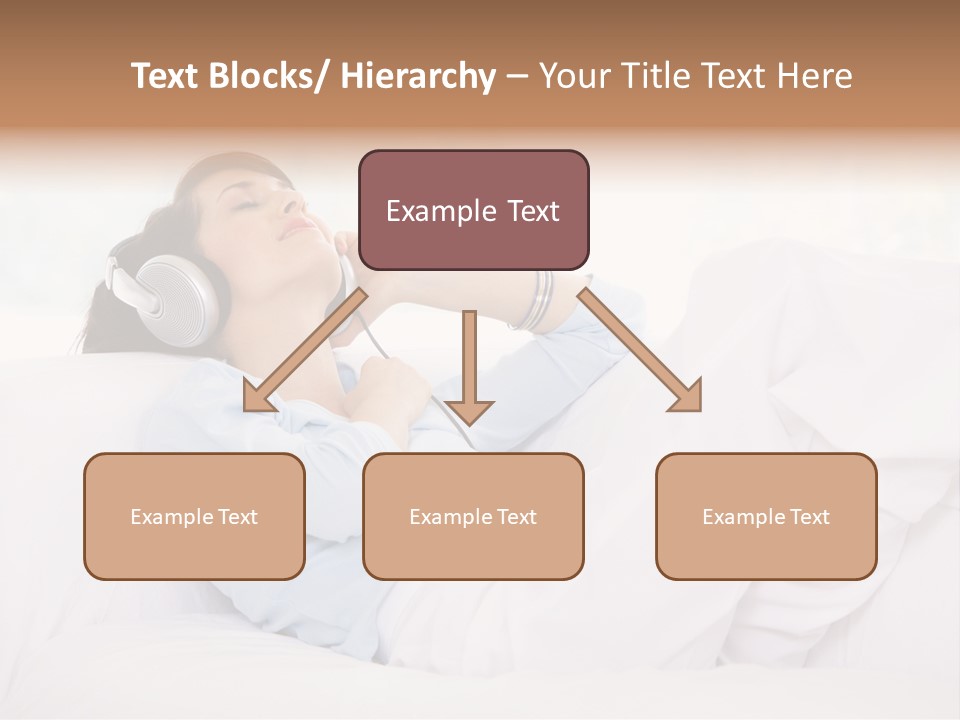 Text Blocks/ Hierarchy – Your Title Text Here

Example Text

Example Text

Example Text

Example Text